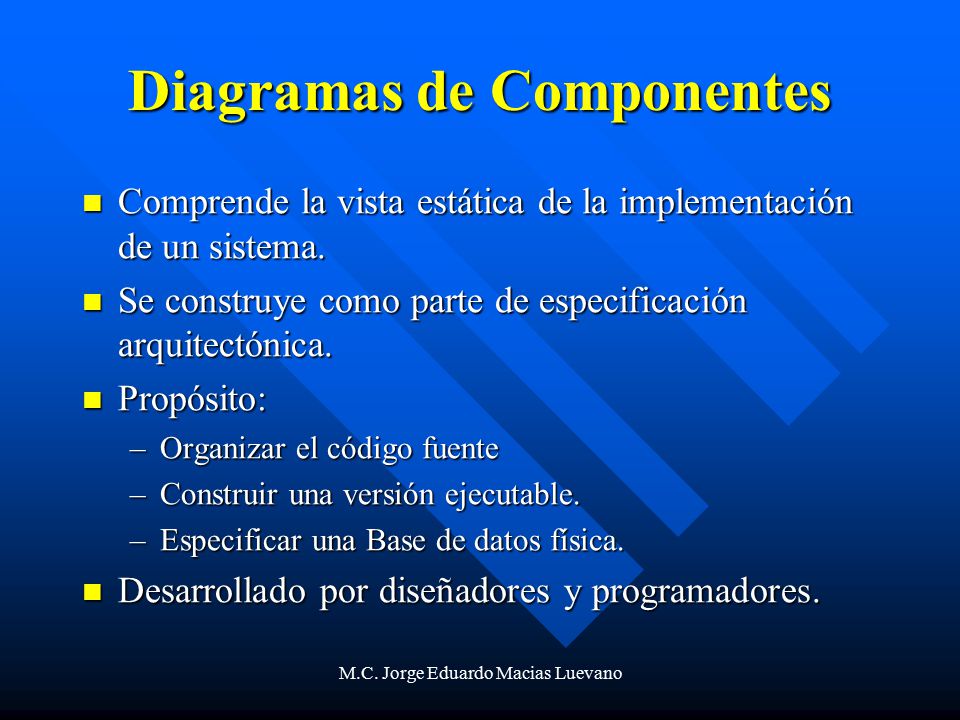 Diagramas de Componentes

- Comprende la vista estática de la implementación de un sistema.
- Se construye como parte de especificación arquitectónica.
- Propósito:
  – Organizar el código fuente
  – Construir una versión ejecutable.
  – Especificar una Base de datos física.
- Desarrollado por diseñadores y programadores.

M.C. Jorge Eduardo Macias Luevano